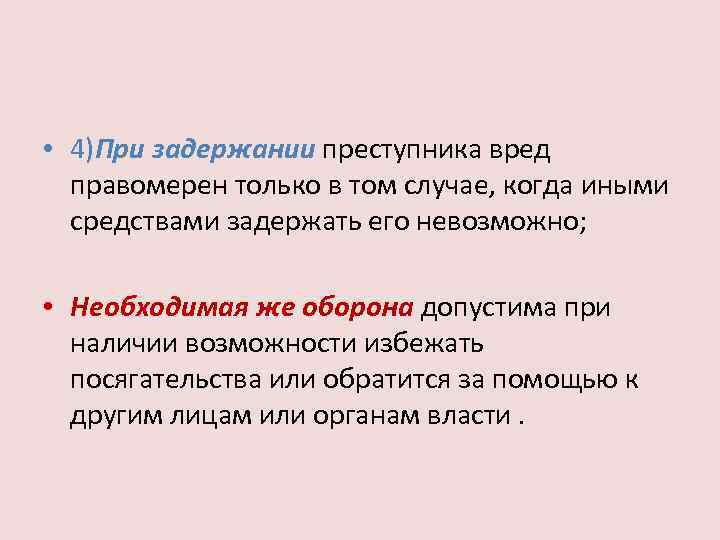 • 4)При задержании преступника вред правомерен только в том случае, когда иными средствами задержать его невозможно;

• Необходимая же оборона допустима при наличии возможности избежать посягательства или обратится за помощью к другим лицам или органам власти .